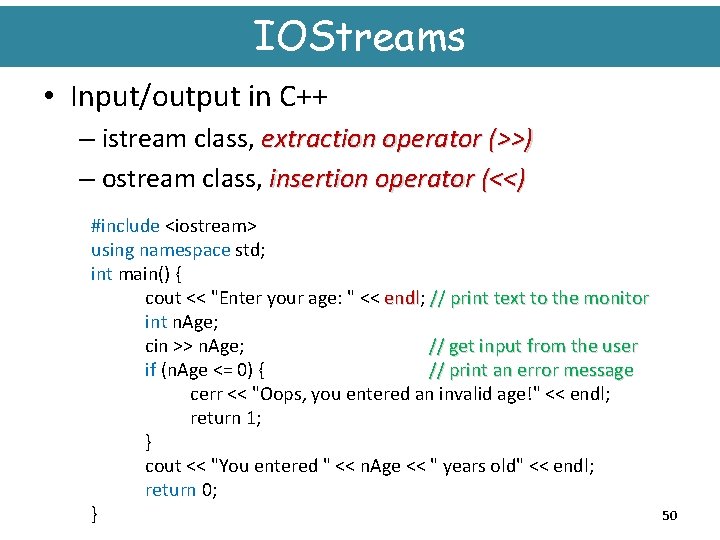 IOStreams

• Input/output in C++
– istream class, extraction operator (>>)
– ostream class, insertion operator (<<)

#include <iostream>
using namespace std;
int main() {
cout << "Enter your age: " << endl; // print text to the monitor
int nAge;
cin >> nAge; // get input from the user
if (nAge <= 0) { // print an error message
cerr << "Oops, you entered an invalid age!" << endl;
return 1;
}
cout << "You entered " << nAge << " years old" << endl;
return 0;
}

50